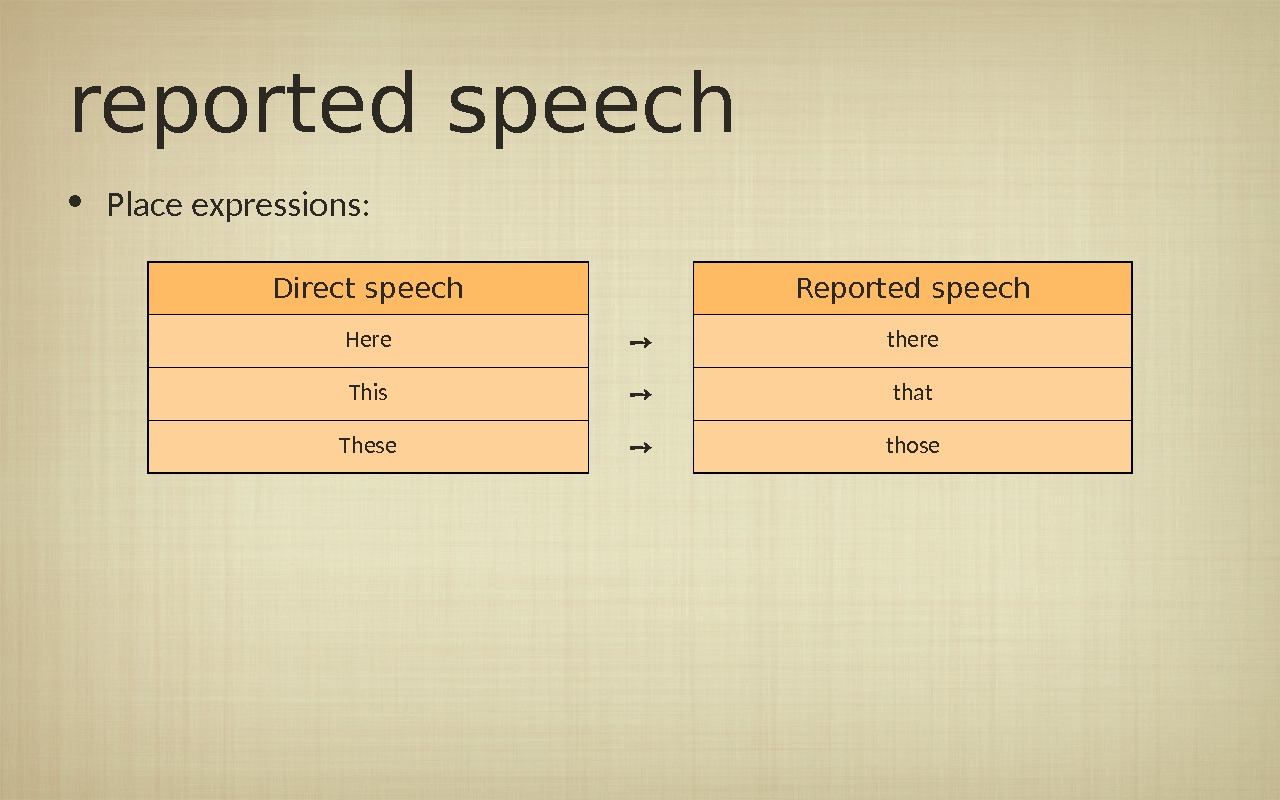 reported speech

• Place expressions:

| Direct speech | | Reported speech |
|---|---|---|
| Here | → | there |
| This | → | that |
| These | → | those |